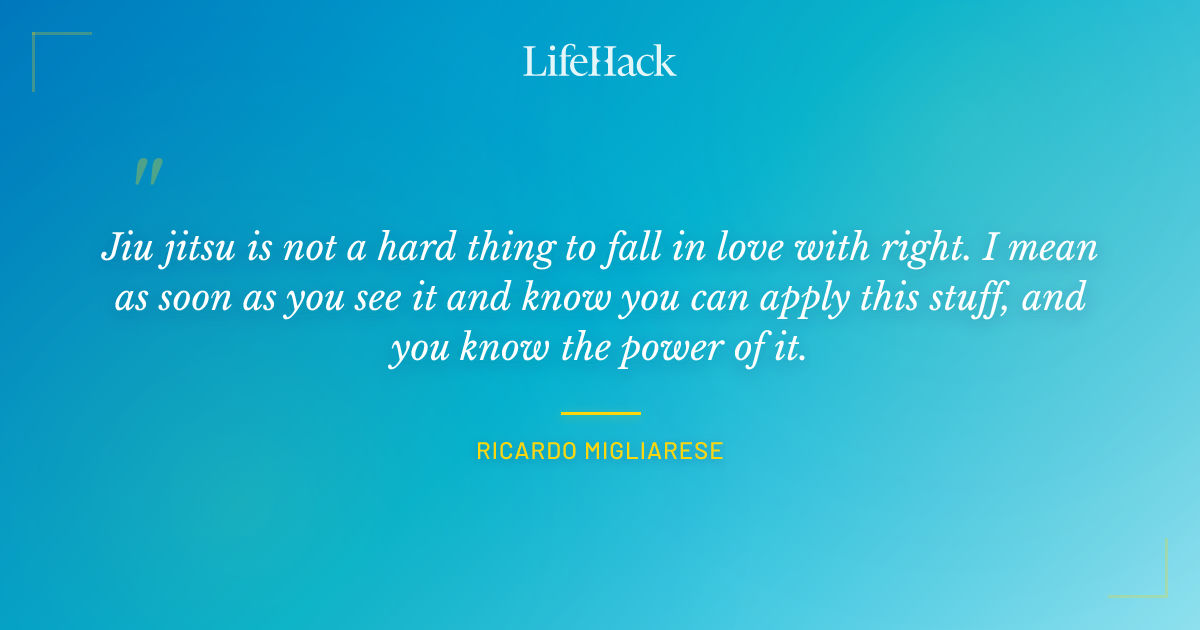 LifeHack

"

Jiu jitsu is not a hard thing to fall in love with right. I mean as soon as you see it and know you can apply this stuff, and you know the power of it.

RICARDO MIGLIARESE